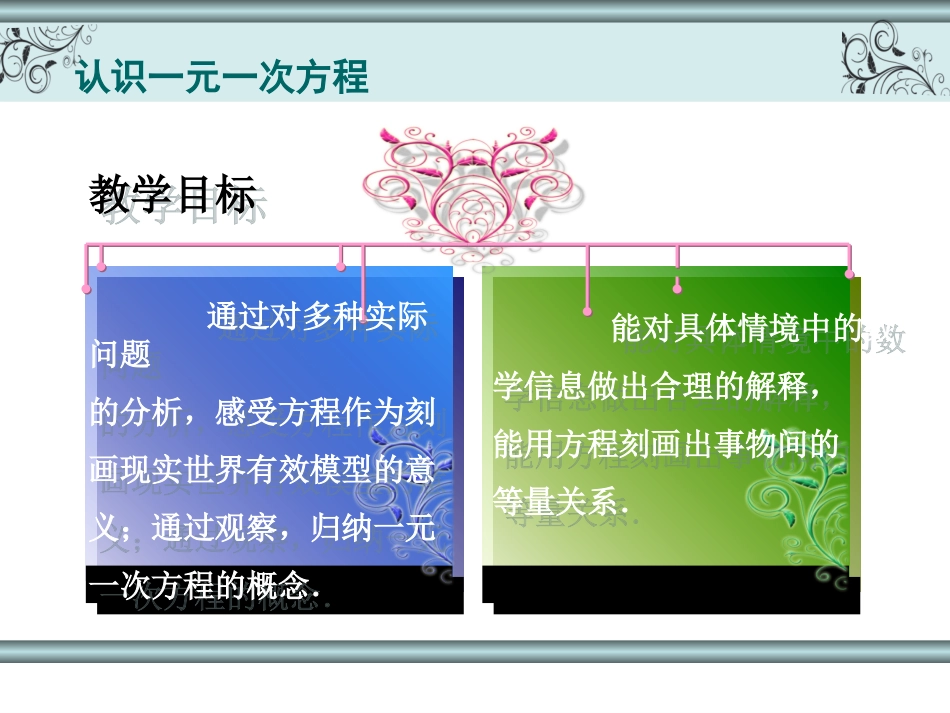 认识一元一次方程

教学目标

通过对多种实际问题的分析，感受方程作为刻画现实世界有效模型的意义；通过观察，归纳一元一次方程的概念.

能对具体情境中的数学信息做出合理的解释，能用方程刻画出事物间的等量关系.